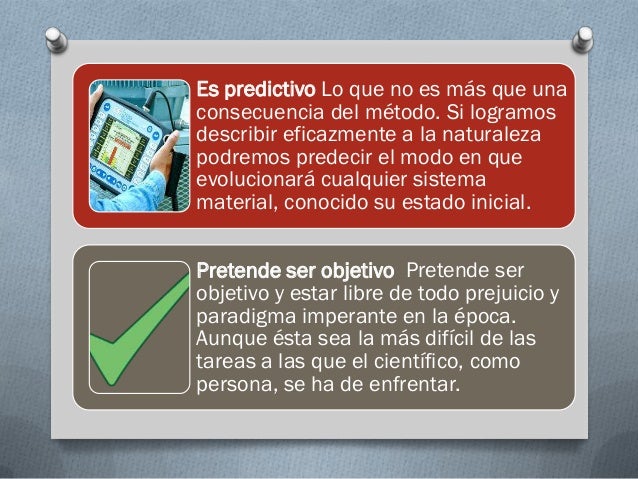 Es predictivo Lo que no es más que una consecuencia del método. Si logramos describir eficazmente a la naturaleza podremos predecir el modo en que evolucionará cualquier sistema material, conocido su estado inicial.

Pretende ser objetivo Pretende ser objetivo y estar libre de todo prejuicio y paradigma imperante en la época. Aunque ésta sea la más difícil de las tareas a las que el científico, como persona, se ha de enfrentar.